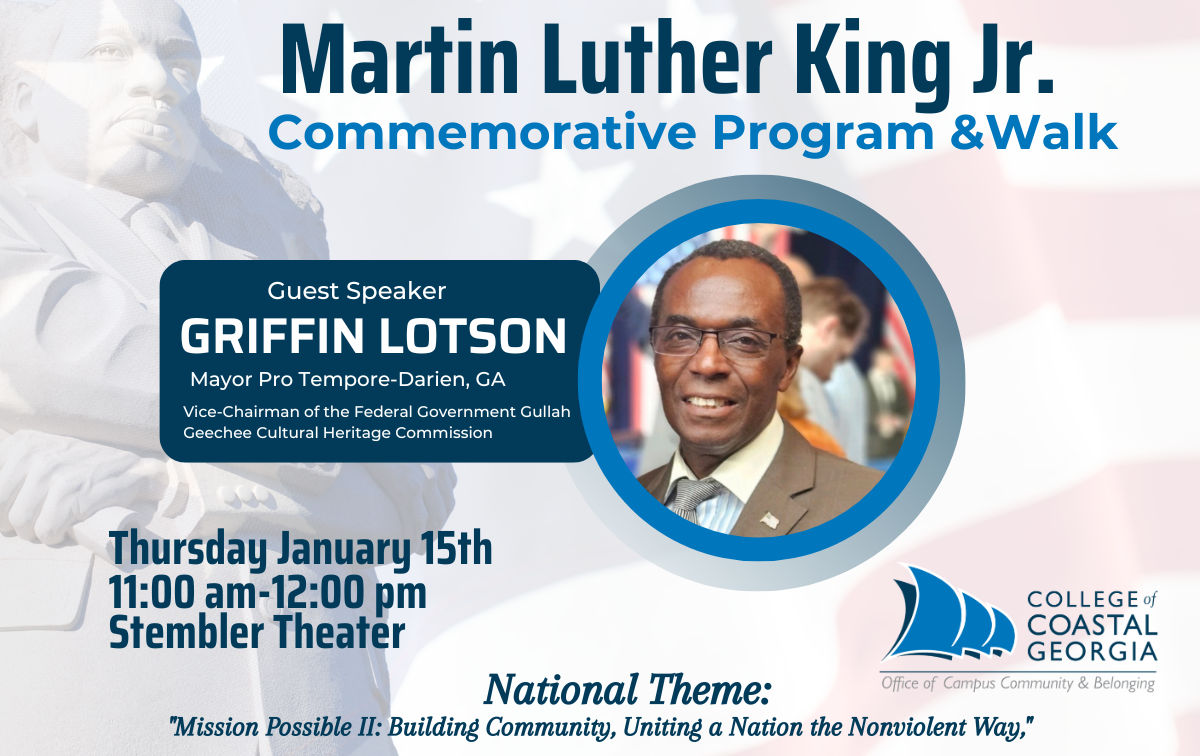 Martin Luther King Jr.
Commemorative Program &Walk

Guest Speaker
GRIFFIN LOTSON
Mayor Pro Tempore-Darien, GA
Vice-Chairman of the Federal Government Gullah Geechee Cultural Heritage Commission

Thursday January 15th
11:00 am-12:00 pm
Stembler Theater

COLLEGE of COASTAL GEORGIA
Office of Campus Community & Belonging

National Theme:
"Mission Possible II: Building Community, Uniting a Nation the Nonviolent Way,"